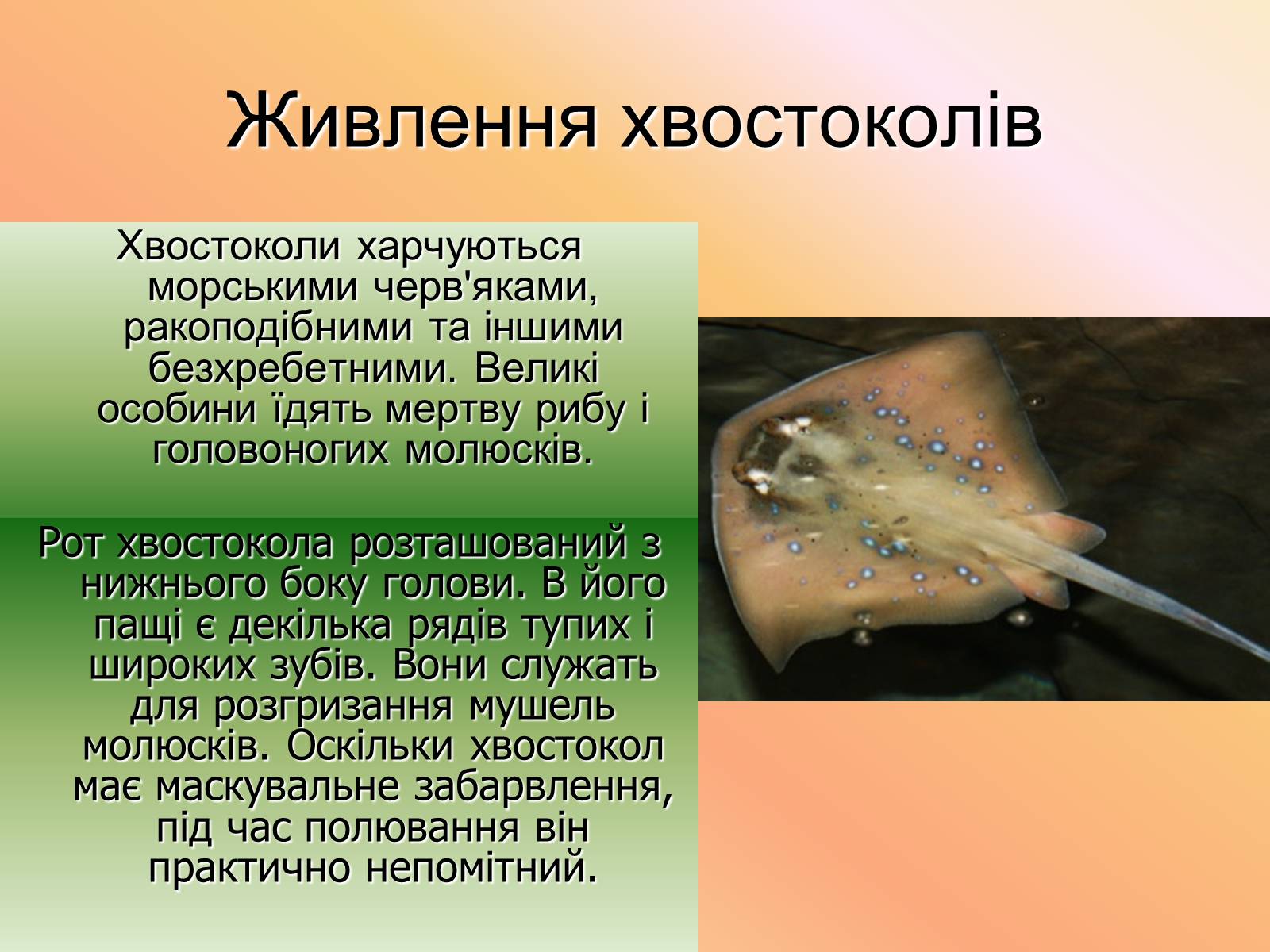 Живлення хвостоколів

Хвостоколи харчуються морськими черв'яками, ракоподібними та іншими безхребетними. Великі особини їдять мертву рибу і головоногих молюсків.

Рот хвостокола розташований з нижнього боку голови. В його пащі є декілька рядів тупих і широких зубів. Вони служать для розгризання мушель молюсків. Оскільки хвостокол має маскувальне забарвлення, під час полювання він практично непомітний.